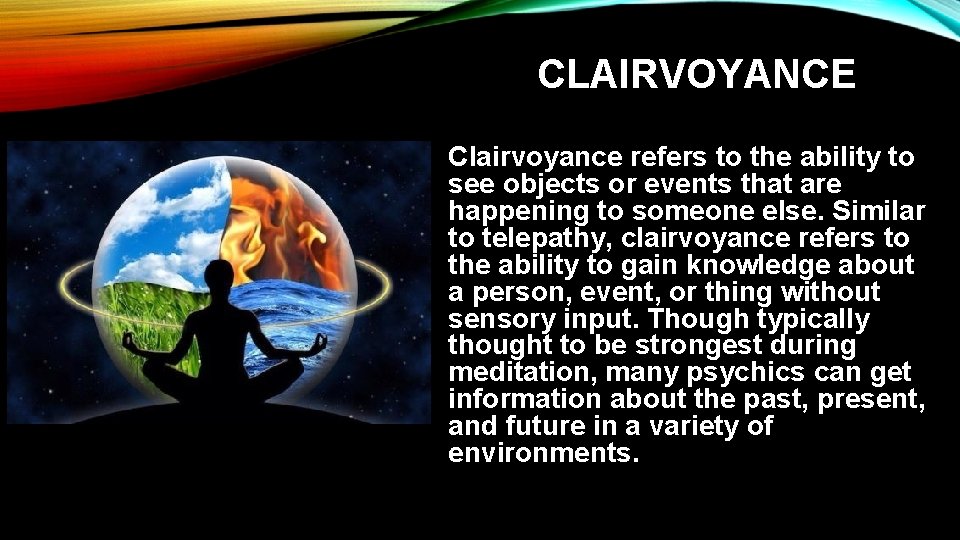 CLAIRVOYANCE

Clairvoyance refers to the ability to see objects or events that are happening to someone else. Similar to telepathy, clairvoyance refers to the ability to gain knowledge about a person, event, or thing without sensory input. Though typically thought to be strongest during meditation, many psychics can get information about the past, present, and future in a variety of environments.